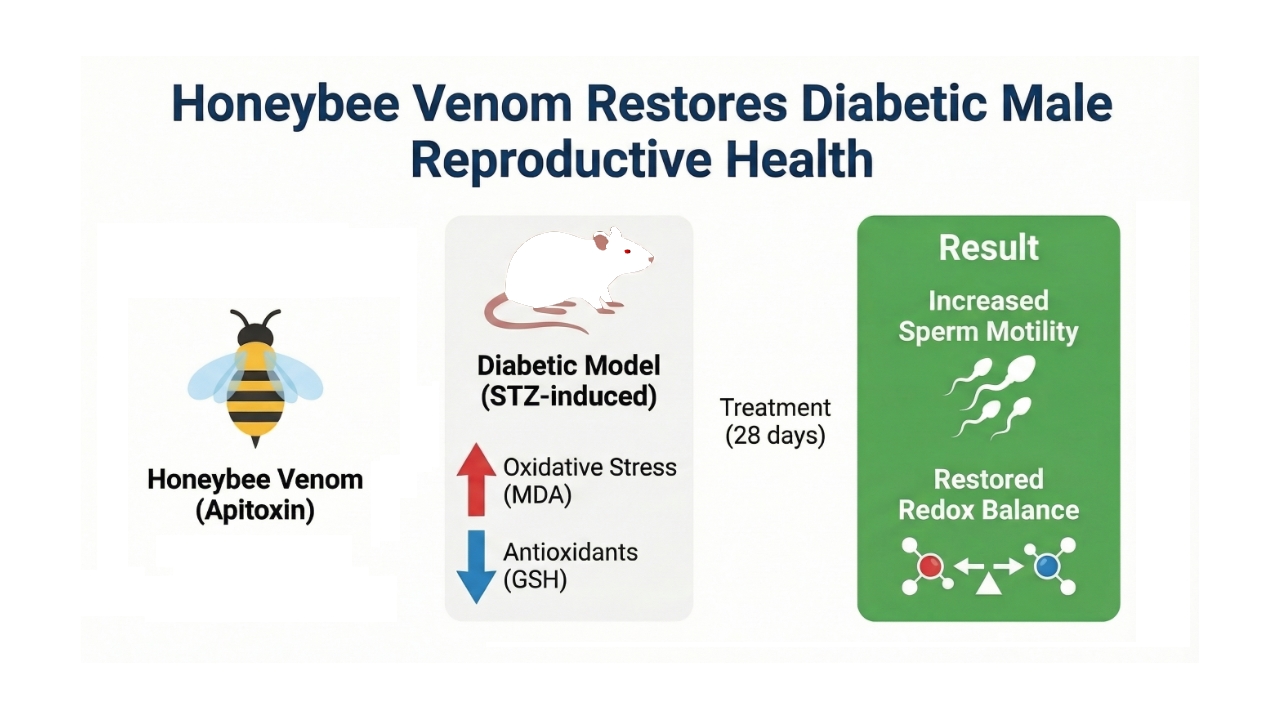 Honeybee Venom Restores Diabetic Male Reproductive Health

Honeybee Venom (Apitoxin)

Diabetic Model (STZ-induced)

Oxidative Stress (MDA)

Antioxidants (GSH)

Treatment (28 days)

Result

Increased Sperm Motility

Restored Redox Balance